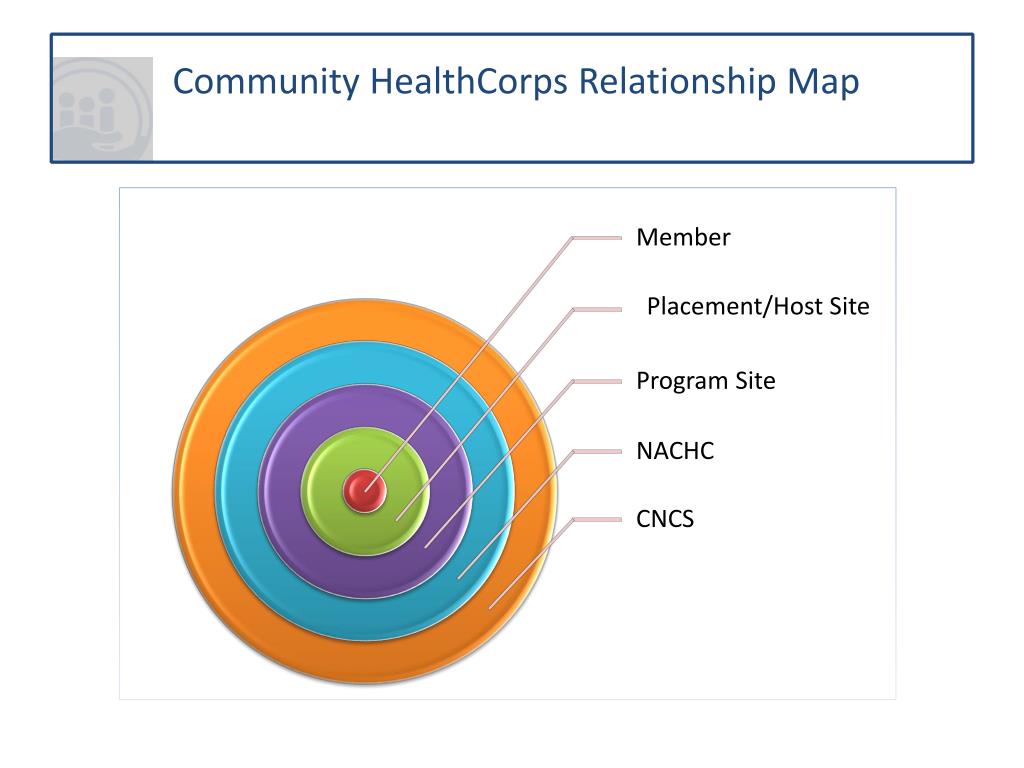 Community HealthCorps Relationship Map

Member

Placement/Host Site

Program Site

NACHC

CNCS